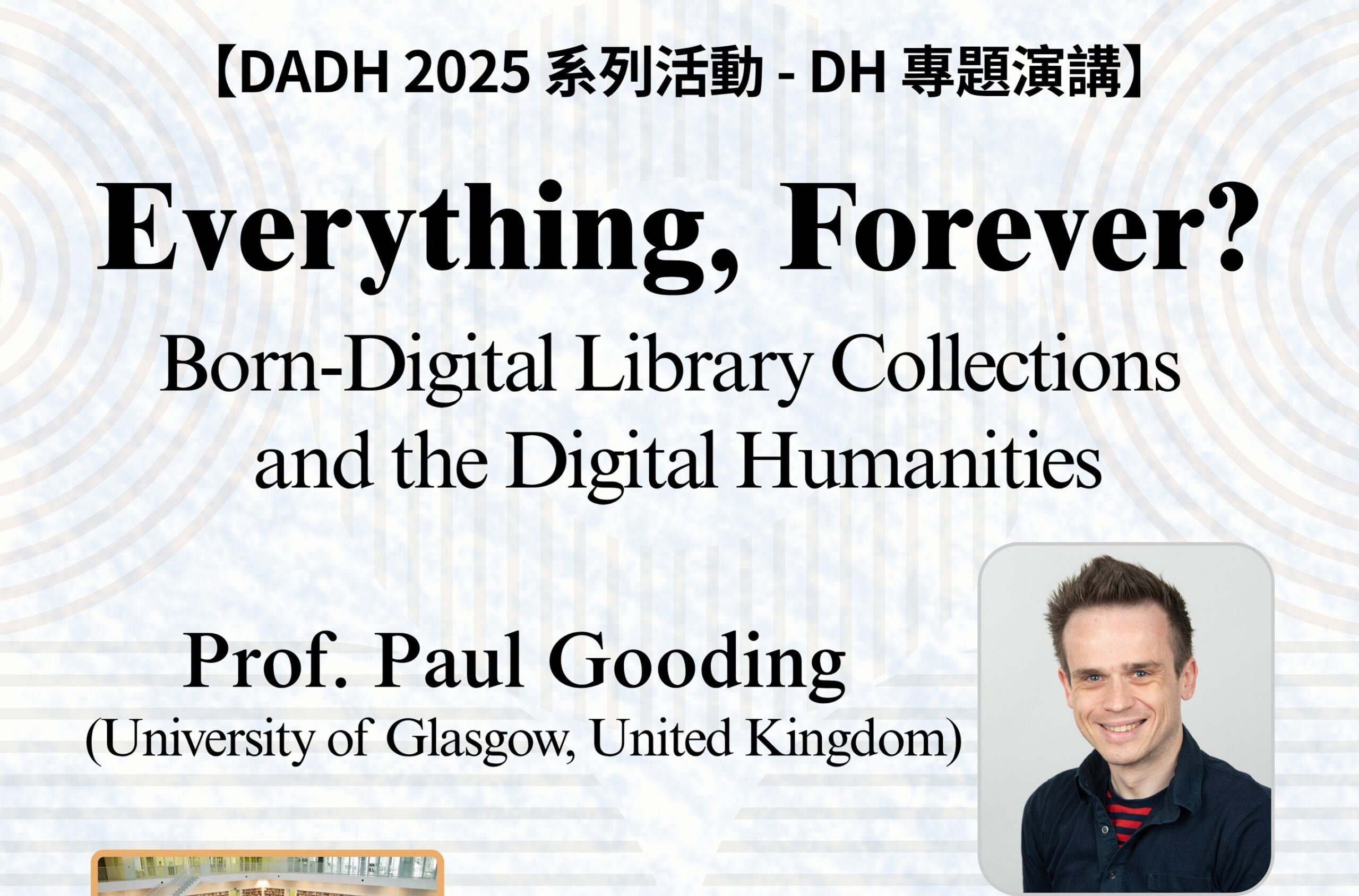 【DADH 2025 系列活動 - DH 專題演講】

Everything, Forever?

Born-Digital Library Collections and the Digital Humanities

Prof. Paul Gooding
(University of Glasgow, United Kingdom)